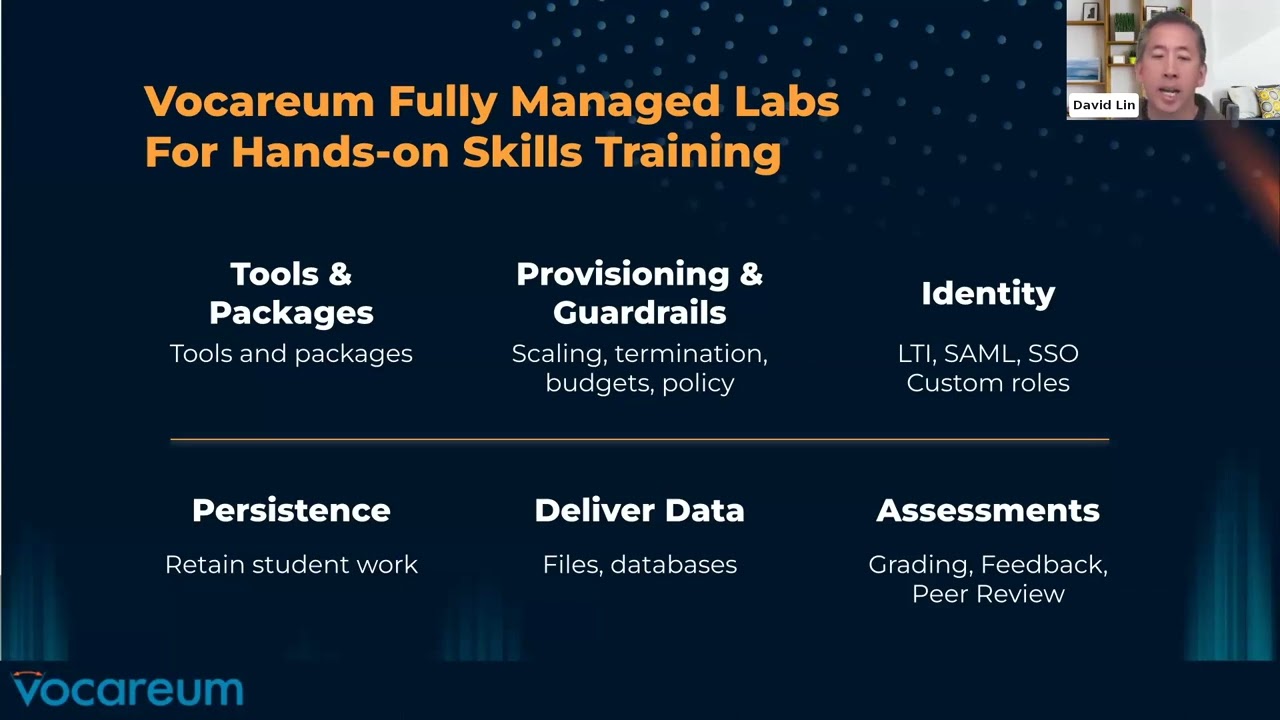 David Lin

Vocareum Fully Managed Labs For Hands-on Skills Training

Tools & Packages
Tools and packages

Provisioning & Guardrails
Scaling, termination, budgets, policy

Identity
LTI, SAML, SSO
Custom roles

Persistence
Retain student work

Deliver Data
Files, databases

Assessments
Grading, Feedback, Peer Review

vocareum